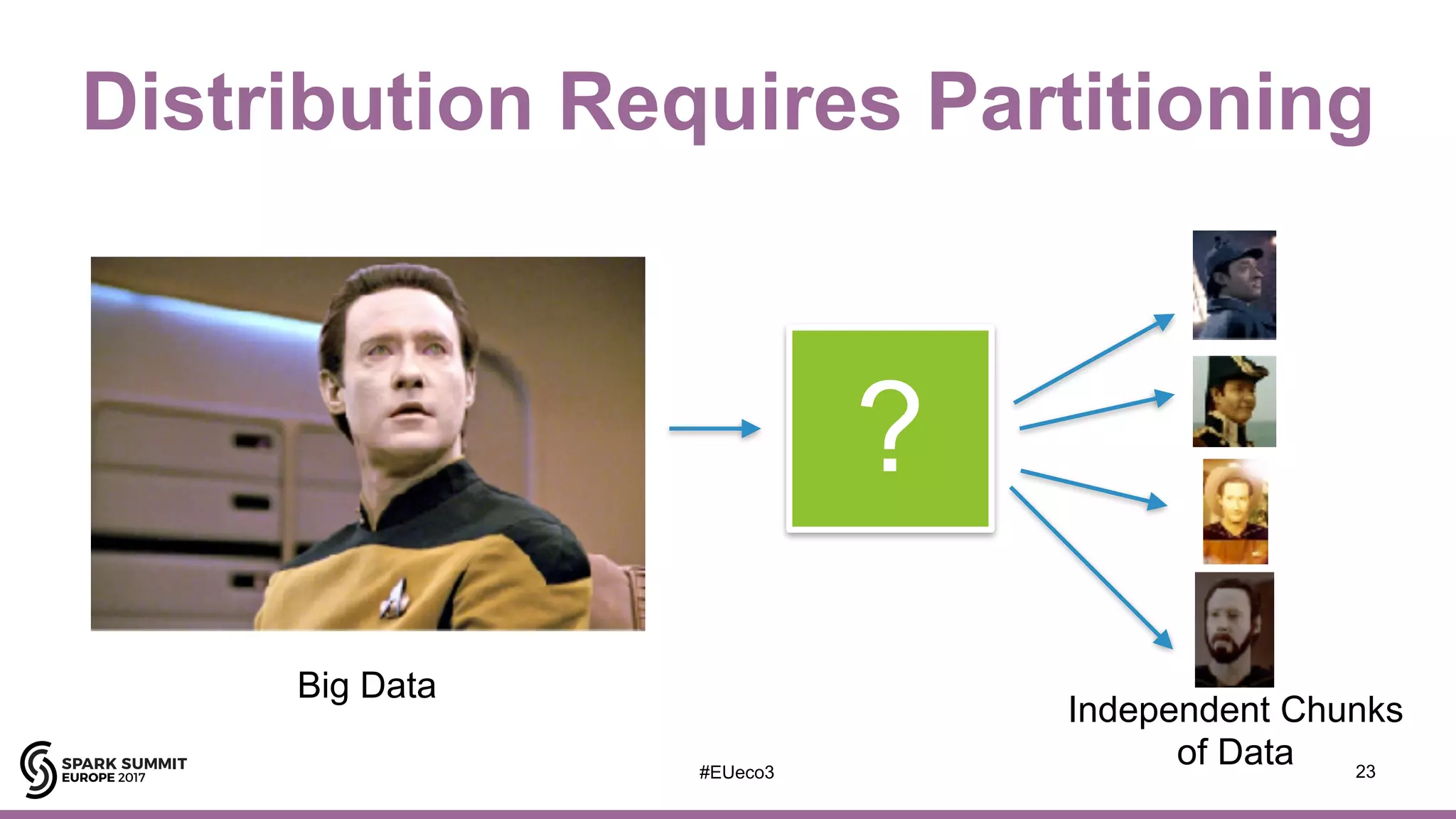 Distribution Requires Partitioning

?

Big Data

Independent Chunks of Data

SPARK SUMMIT EUROPE 2017

#EUeco3

23